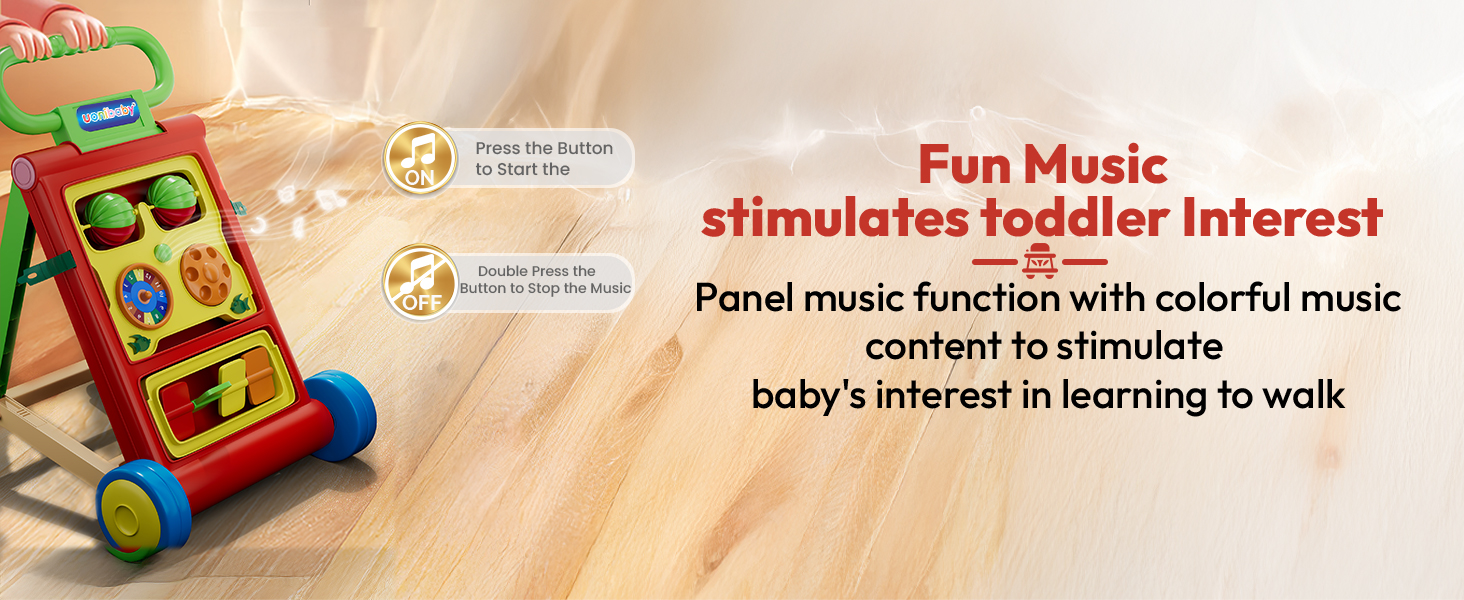 uonibaby

ON

Press the Button to Start the

OFF

Double Press the Button to Stop the Music

Fun Music stimulates toddler Interest

Panel music function with colorful music content to stimulate baby's interest in learning to walk